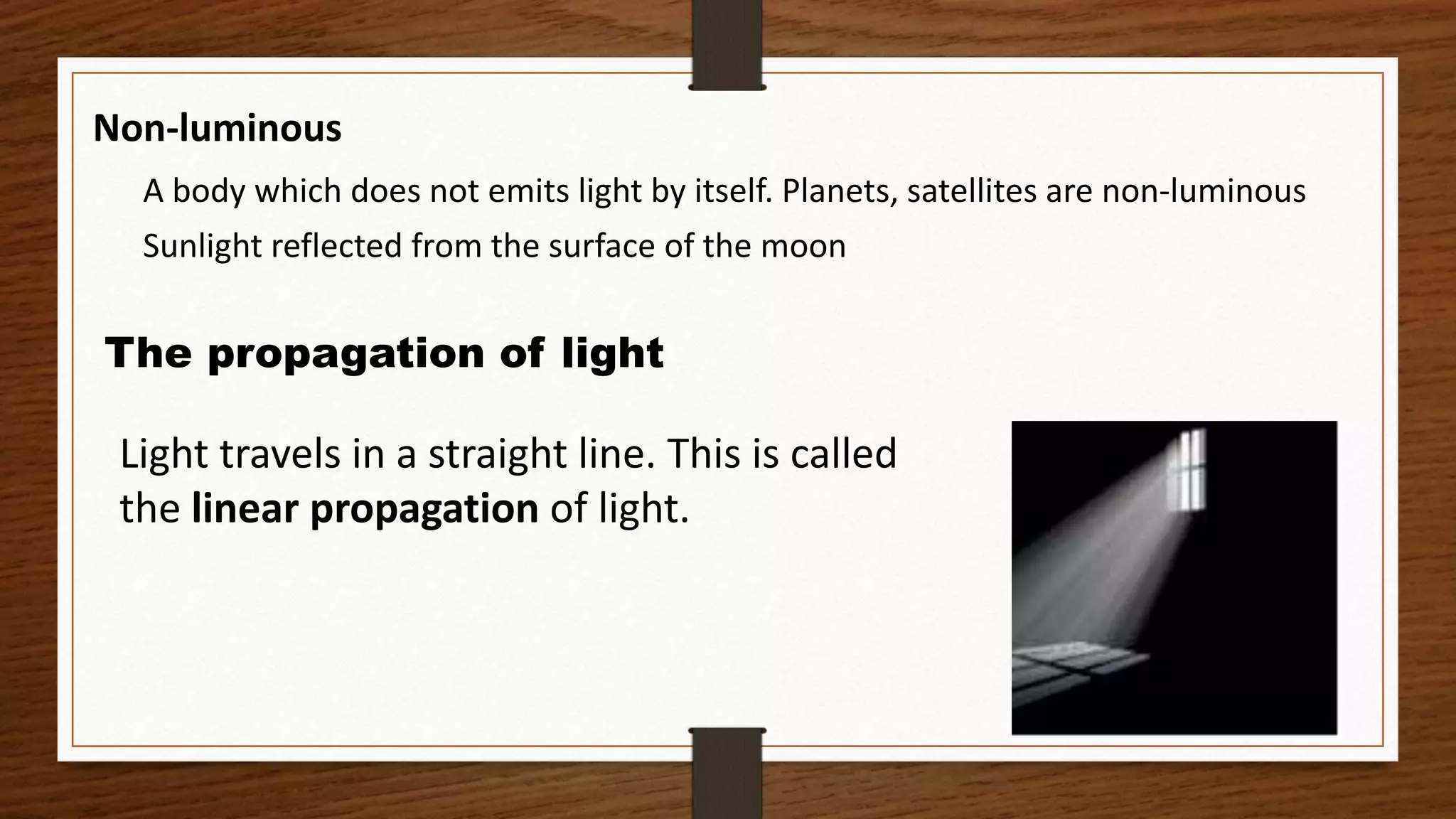 Non-luminous

A body which does not emits light by itself. Planets, satellites are non-luminous

Sunlight reflected from the surface of the moon

The propagation of light

Light travels in a straight line. This is called the linear propagation of light.